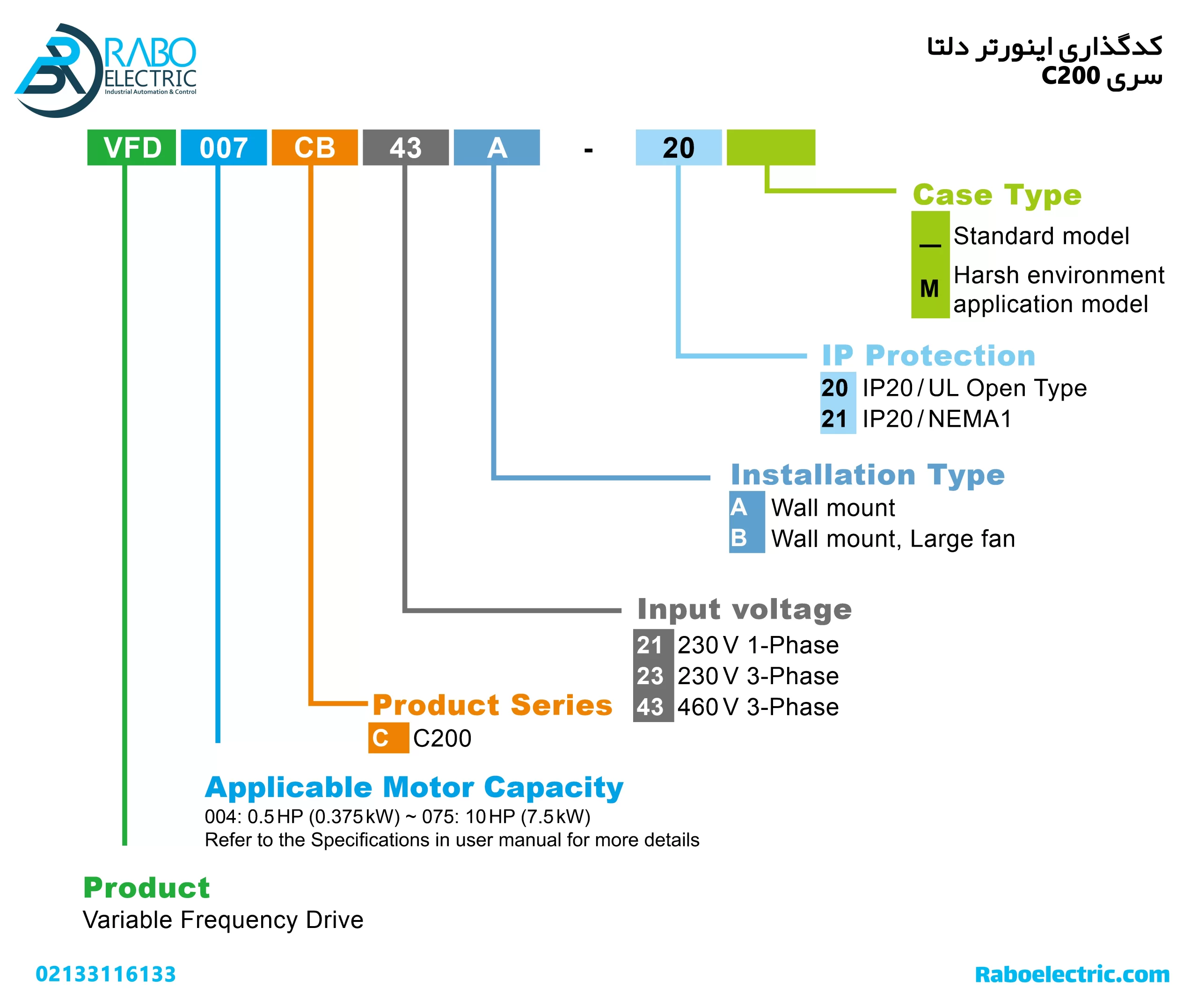 RABO ELECTRIC
Industrial Automation & Control

کدگذاری اینورتر دلتا
سری C200

VFD 007 CB 43 A - 20

Case Type
_ Standard model
M Harsh environment application model

IP Protection
20 IP20 / UL Open Type
21 IP20 / NEMA1

Installation Type
A Wall mount
B Wall mount, Large fan

Input voltage
21 230 V 1-Phase
23 230 V 3-Phase
43 460 V 3-Phase

Product Series
C C200

Applicable Motor Capacity
004: 0.5 HP (0.375 kW) ~ 075: 10 HP (7.5 kW)
Refer to the Specifications in user manual for more details

Product
Variable Frequency Drive

02133116133
Raboelectric.com